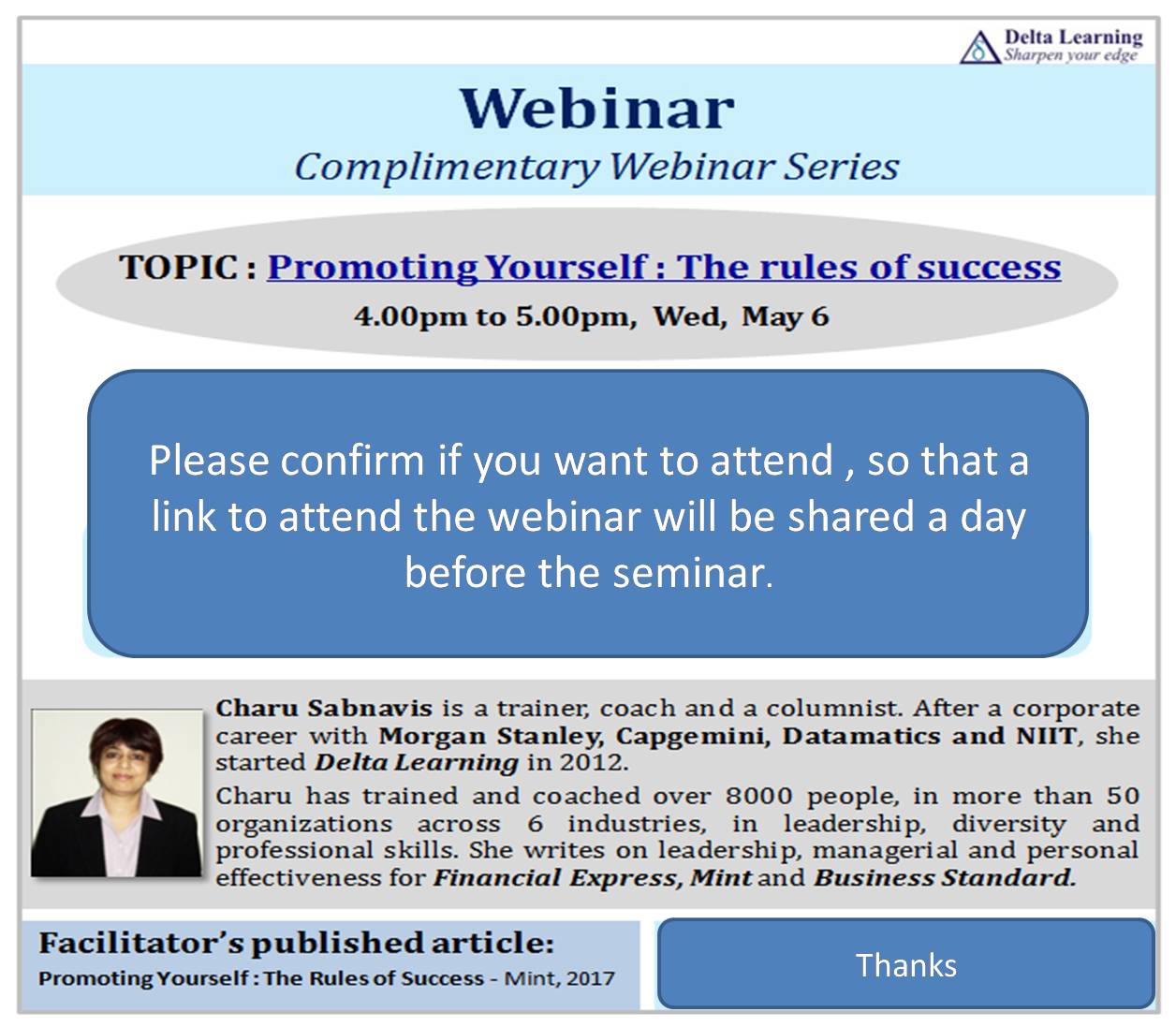 Delta Learning
Sharpen your edge

Webinar
Complimentary Webinar Series

TOPIC : Promoting Yourself : The rules of success
4.00pm to 5.00pm, Wed, May 6

Please confirm if you want to attend , so that a link to attend the webinar will be shared a day before the seminar.

Charu Sabnavis is a trainer, coach and a columnist. After a corporate career with Morgan Stanley, Capgemini, Datamatics and NIIT, she started Delta Learning in 2012.

Charu has trained and coached over 8000 people, in more than 50 organizations across 6 industries, in leadership, diversity and professional skills. She writes on leadership, managerial and personal effectiveness for Financial Express, Mint and Business Standard.

Facilitator's published article:
Promoting Yourself : The Rules of Success - Mint, 2017

Thanks